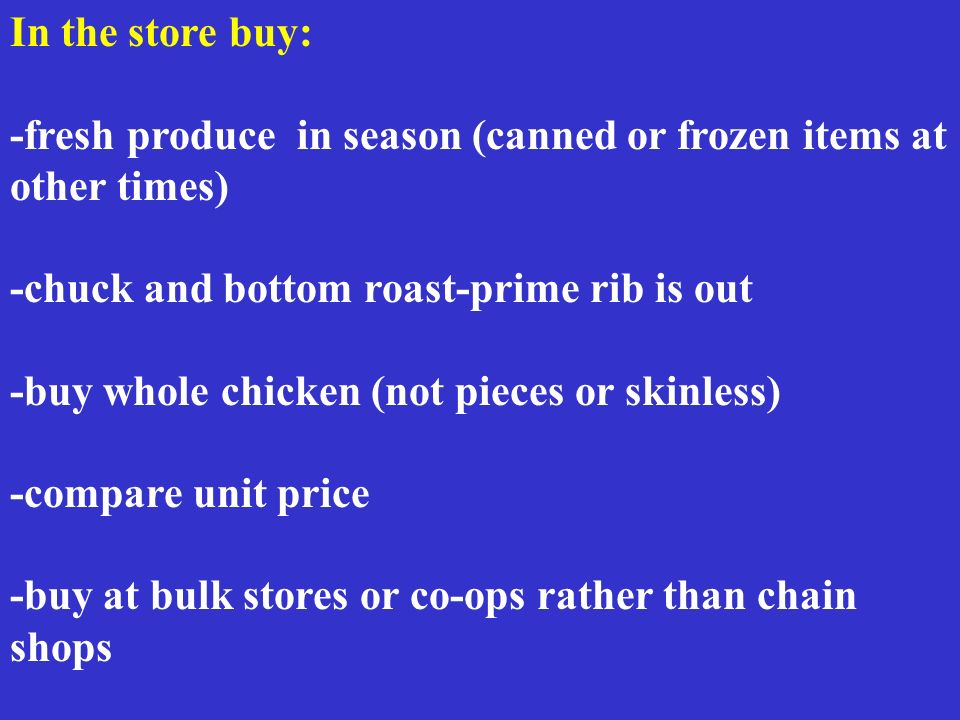 In the store buy:

-fresh produce  in season (canned or frozen items at other times)

-chuck and bottom roast-prime rib is out

-buy whole chicken (not pieces or skinless)

-compare unit price

-buy at bulk stores or co-ops rather than chain shops